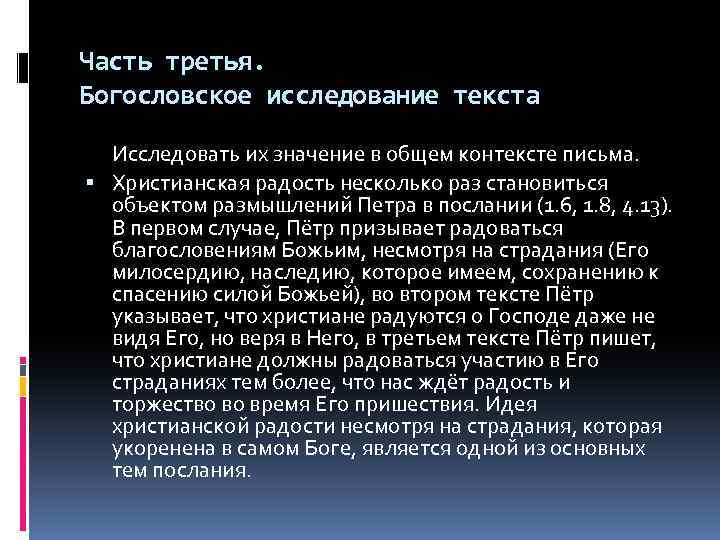 Часть третья.
Богословское исследование текста

Исследовать их значение в общем контексте письма.

▪ Христианская радость несколько раз становиться объектом размышлений Петра в послании (1.6, 1.8, 4.13). В первом случае, Пётр призывает радоваться благословениям Божьим, несмотря на страдания (Его милосердию, наследию, которое имеем, сохранению к спасению силой Божьей), во втором тексте Пётр указывает, что христиане радуются о Господе даже не видя Его, но веря в Него, в третьем тексте Пётр пишет, что христиане должны радоваться участию в Его страданиях тем более, что нас ждёт радость и торжество во время Его пришествия. Идея христианской радости несмотря на страдания, которая укоренена в самом Боге, является одной из основных тем послания.